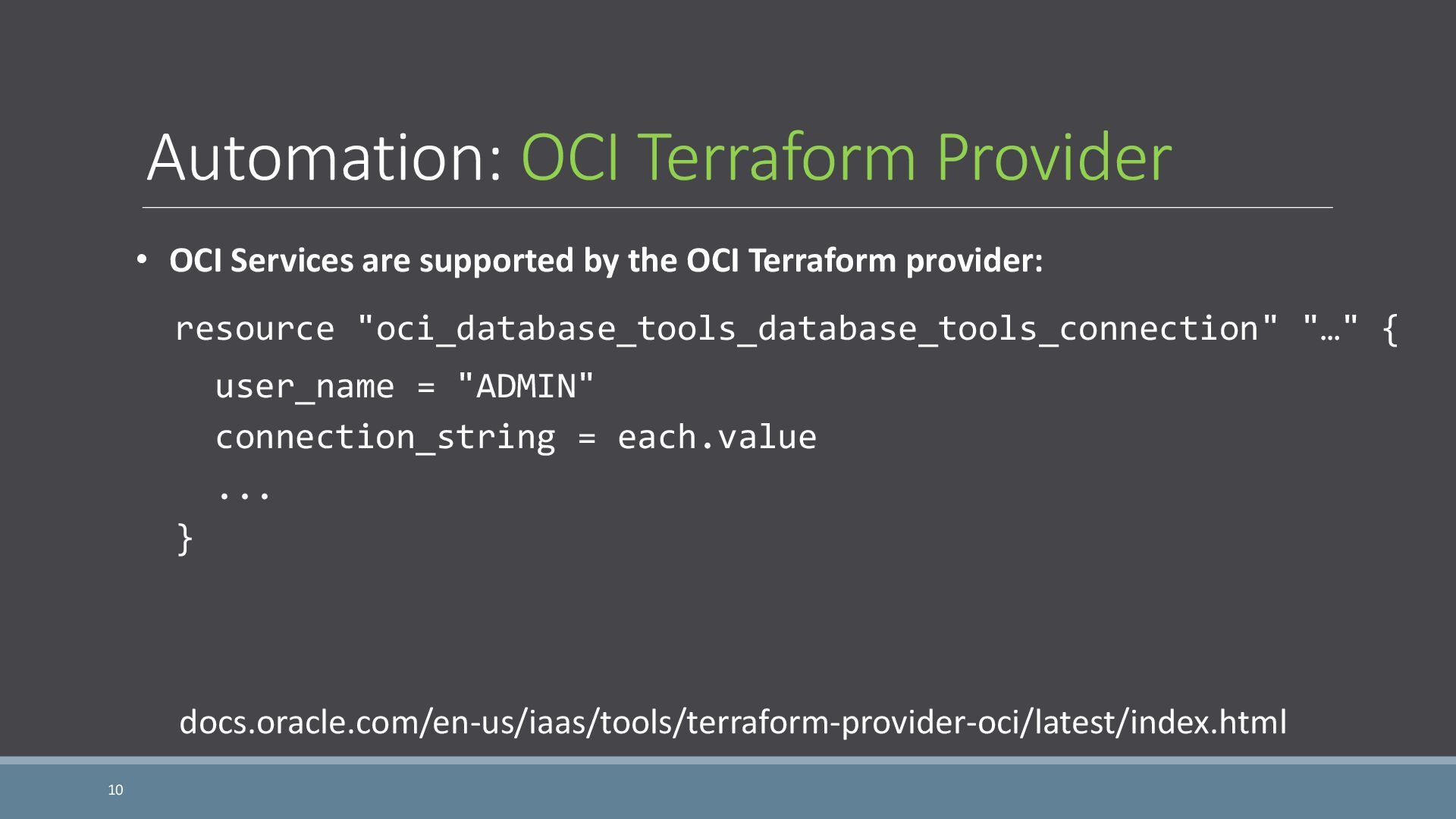 Automation: OCI Terraform Provider

• OCI Services are supported by the OCI Terraform provider:

resource "oci_database_tools_database_tools_connection" "…" {
  user_name = "ADMIN"
  connection_string = each.value
  ...
}

docs.oracle.com/en-us/iaas/tools/terraform-provider-oci/latest/index.html

10